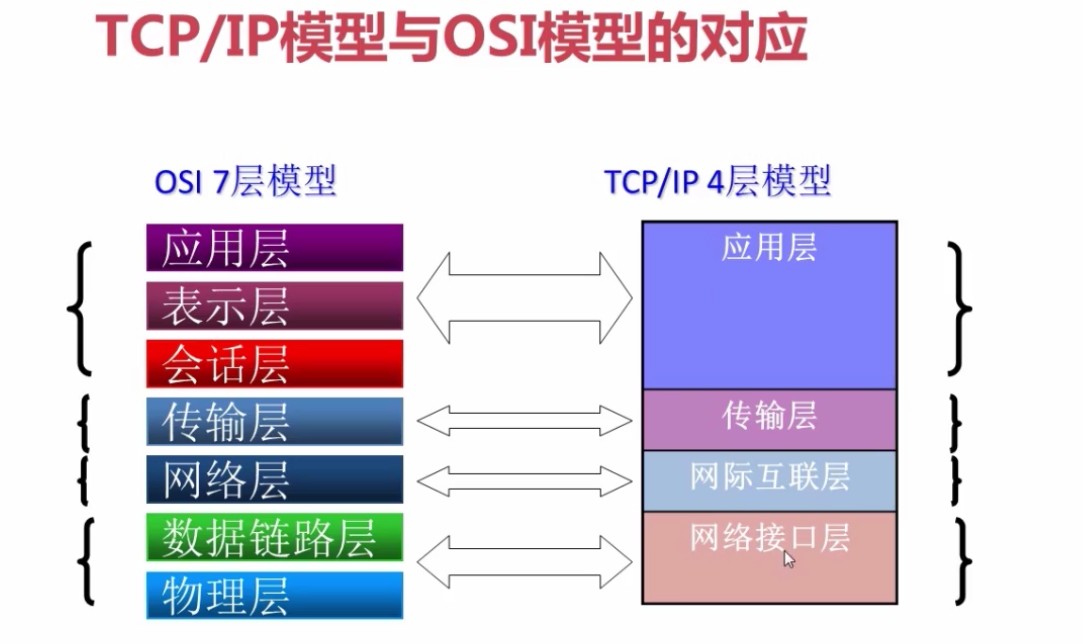 TCP/IP模型与OSI模型的对应

OSI 7层模型

应用层
表示层
会话层
传输层
网络层
数据链路层
物理层

TCP/IP 4层模型

应用层
传输层
网际互联层
网络接口层